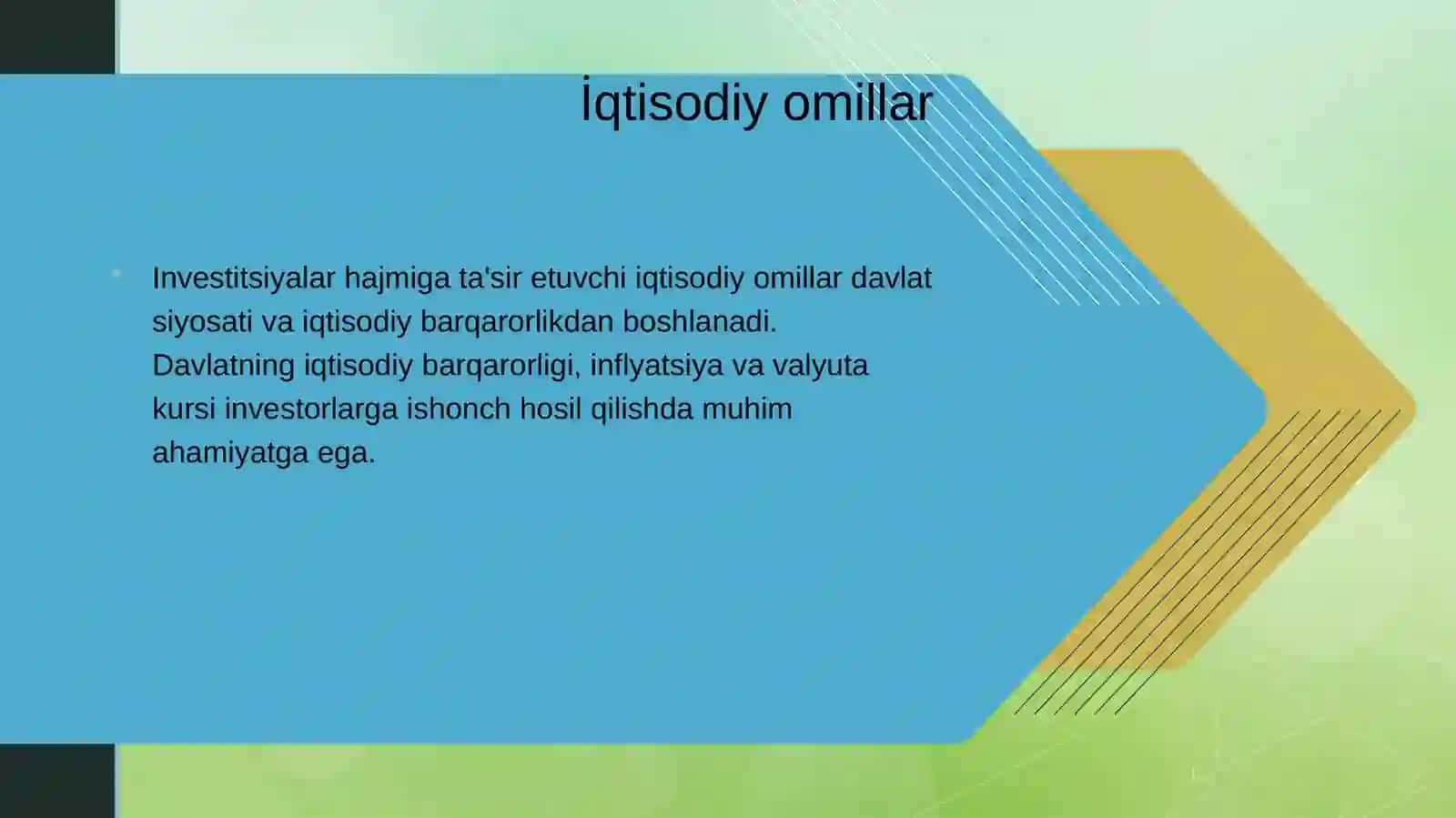 İqtisodiy omillar

Investitsiyalar hajmiga ta'sir etuvchi iqtisodiy omillar davlat siyosati va iqtisodiy barqarorlikdan boshlanadi. Davlatning iqtisodiy barqarorligi, inflyatsiya va valyuta kursi investorlarga ishonch hosil qilishda muhim ahamiyatga ega.